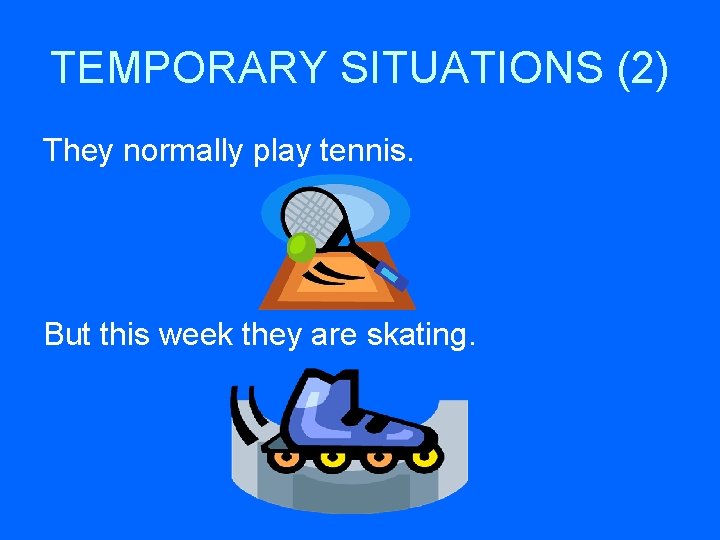 TEMPORARY SITUATIONS (2)

They normally play tennis.

But this week they are skating.